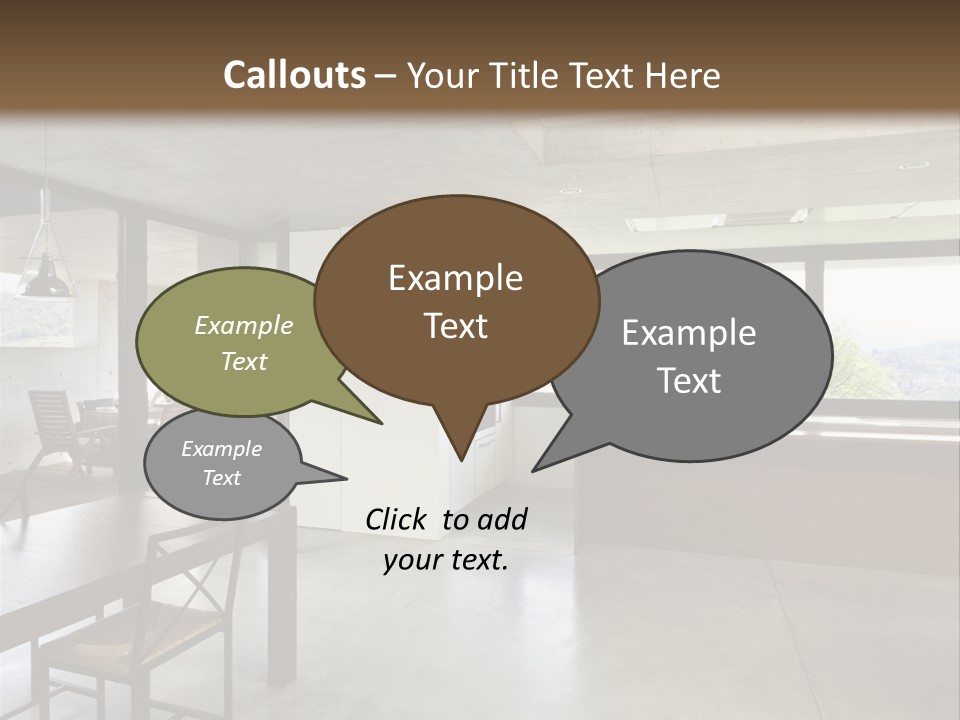 Callouts – Your Title Text Here

Example Text

Example Text

Example Text

Example Text

Click to add your text.